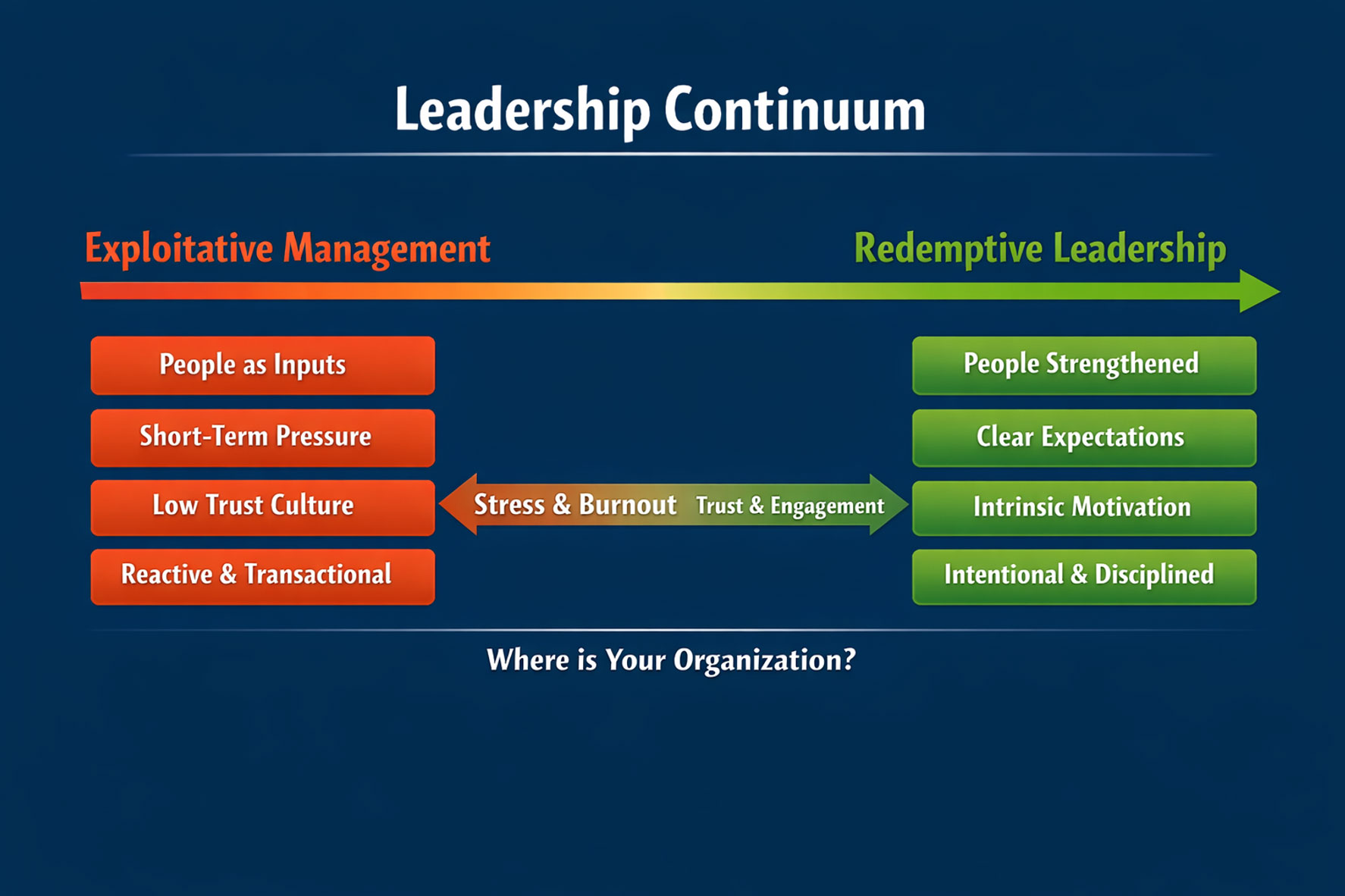 Leadership Continuum

Exploitative Management

Redemptive Leadership

People as Inputs

Short-Term Pressure

Low Trust Culture

Reactive & Transactional

Stress & Burnout

Trust & Engagement

People Strengthened

Clear Expectations

Intrinsic Motivation

Intentional & Disciplined

Where is Your Organization?